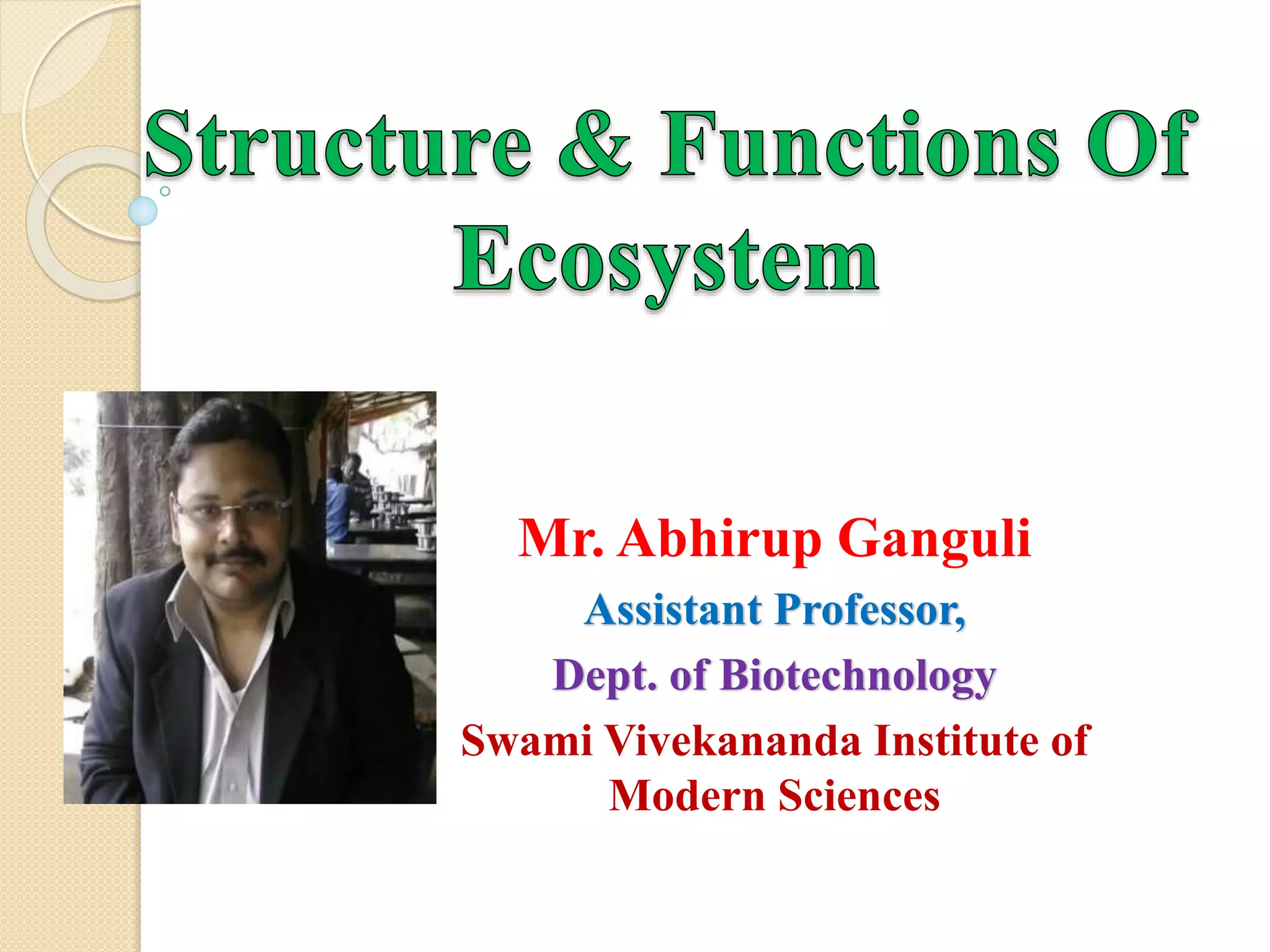 Structure & Functions Of Ecosystem

Mr. Abhirup Ganguli

Assistant Professor,

Dept. of Biotechnology

Swami Vivekananda Institute of Modern Sciences